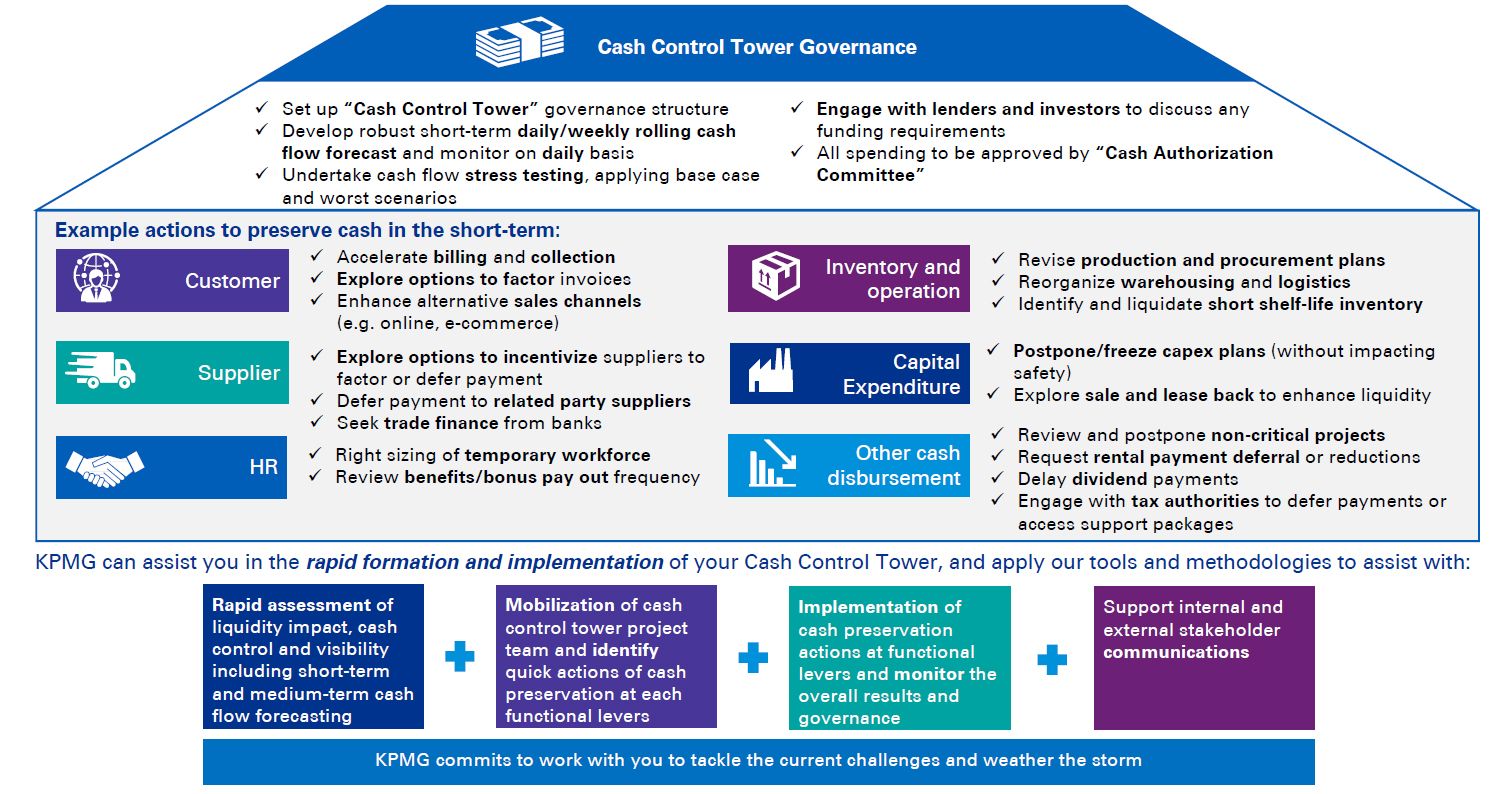 Cash Control Tower Governance

✓ Set up "Cash Control Tower" governance structure
✓ Develop robust short-term daily/weekly rolling cash flow forecast and monitor on daily basis
✓ Undertake cash flow stress testing, applying base case and worst scenarios

✓ Engage with lenders and investors to discuss any funding requirements
✓ All spending to be approved by "Cash Authorization Committee"

Example actions to preserve cash in the short-term:

Customer
✓ Accelerate billing and collection
✓ Explore options to factor invoices
✓ Enhance alternative sales channels (e.g. online, e-commerce)

Supplier
✓ Explore options to incentivize suppliers to factor or defer payment
✓ Defer payment to related party suppliers
✓ Seek trade finance from banks

HR
✓ Right sizing of temporary workforce
✓ Review benefits/bonus pay out frequency

Inventory and operation
✓ Revise production and procurement plans
✓ Reorganize warehousing and logistics
✓ Identify and liquidate short shelf-life inventory

Capital Expenditure
✓ Postpone/freeze capex plans (without impacting safety)
✓ Explore sale and lease back to enhance liquidity

Other cash disbursement
✓ Review and postpone non-critical projects
✓ Request rental payment deferral or reductions
✓ Delay dividend payments
✓ Engage with tax authorities to defer payments or access support packages

KPMG can assist you in the rapid formation and implementation of your Cash Control Tower, and apply our tools and methodologies to assist with:

Rapid assessment of liquidity impact, cash control and visibility including short-term and medium-term cash flow forecasting

Mobilization of cash control tower project team and identify quick actions of cash preservation at each functional levers

Implementation of cash preservation actions at functional levers and monitor the overall results and governance

Support internal and external stakeholder communications

KPMG commits to work with you to tackle the current challenges and weather the storm